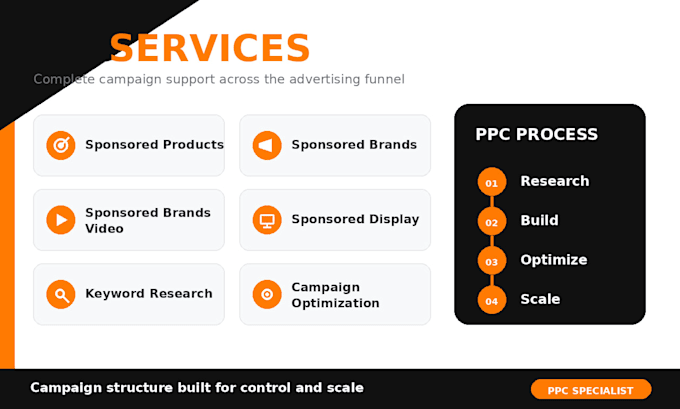 SERVICES

Complete campaign support across the advertising funnel

Sponsored Products

Sponsored Brands

Sponsored Brands Video

Sponsored Display

Keyword Research

Campaign Optimization

PPC PROCESS

01 Research

02 Build

03 Optimize

04 Scale

Campaign structure built for control and scale

PPC SPECIALIST